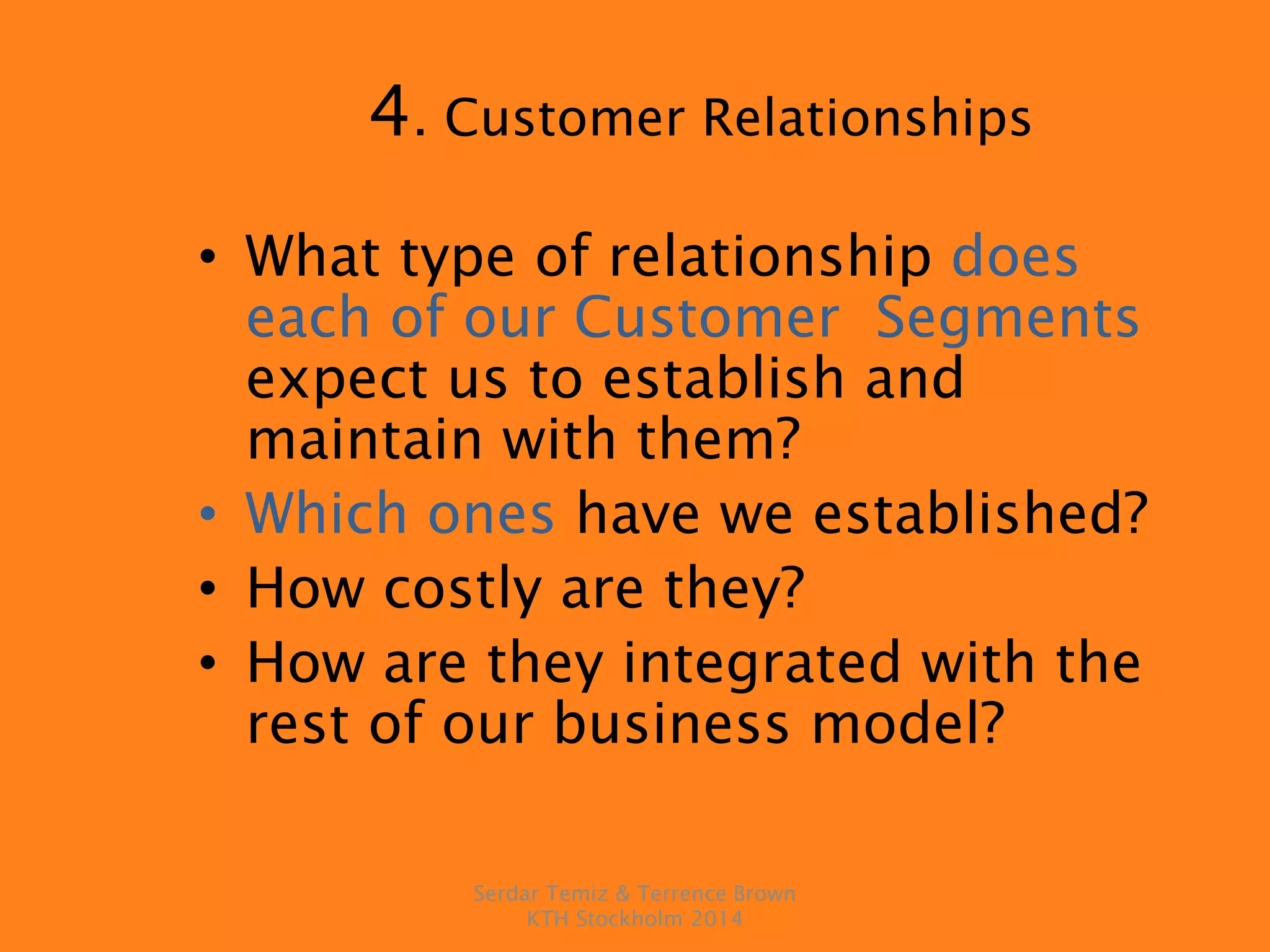 4. Customer Relationships

• What type of relationship does each of our Customer  Segments expect us to establish and maintain with them?
• Which ones have we established?
• How costly are they?
• How are they integrated with the rest of our business model?

Serdar Temiz & Terrence Brown
KTH Stockholm 2014